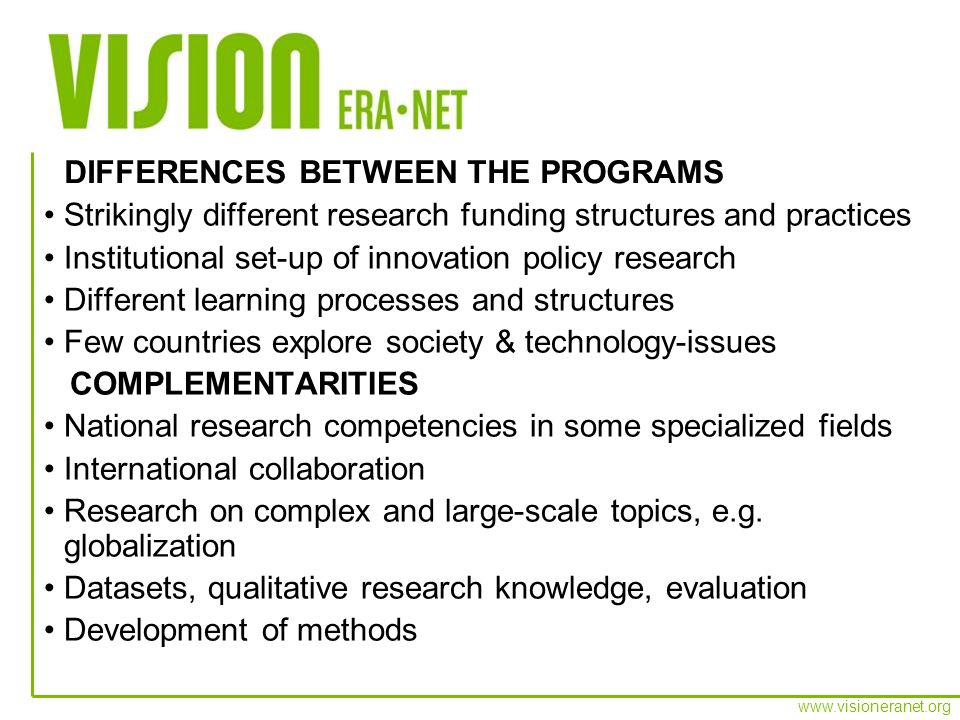 VISION ERA•NET

DIFFERENCES BETWEEN THE PROGRAMS

• Strikingly different research funding structures and practices
• Institutional set-up of innovation policy research
• Different learning processes and structures
• Few countries explore society & technology-issues

COMPLEMENTARITIES

• National research competencies in some specialized fields
• International collaboration
• Research on complex and large-scale topics, e.g. globalization
• Datasets, qualitative research knowledge, evaluation
• Development of methods

www.visioneranet.org